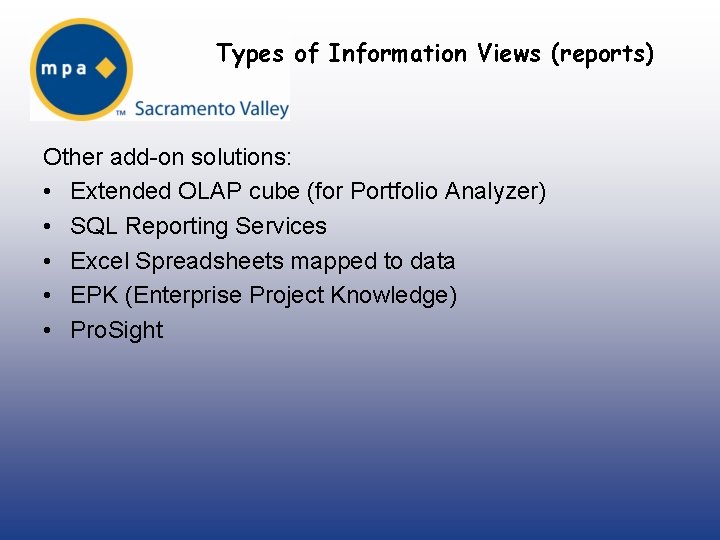 mpa
TM Sacramento Valley

Types of Information Views (reports)

Other add-on solutions:
• Extended OLAP cube (for Portfolio Analyzer)
• SQL Reporting Services
• Excel Spreadsheets mapped to data
• EPK (Enterprise Project Knowledge)
• ProSight